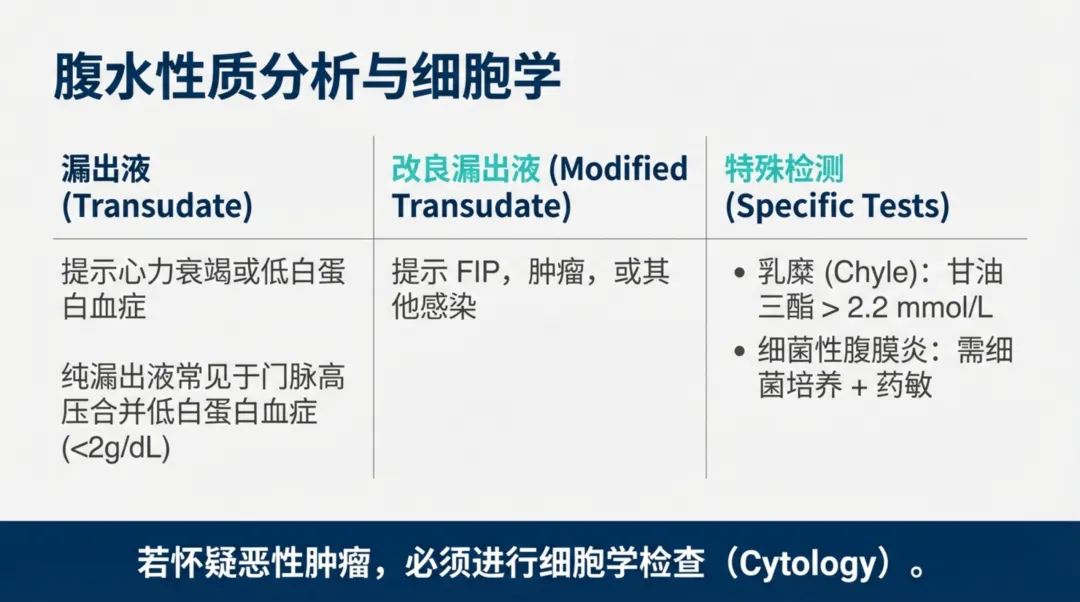 腹水性质分析与细胞学

| 漏出液 (Transudate) | 改良漏出液 (Modified Transudate) | 特殊检测 (Specific Tests) |
|---|---|---|
| 提示心力衰竭或低白蛋白血症<br><br>纯漏出液常见于门脉高压合并低白蛋白血症 (<2g/dL) | 提示 FIP，肿瘤，或其他感染 | • 乳糜 (Chyle)：甘油三酯 > 2.2 mmol/L<br>• 细菌性腹膜炎：需细菌培养 + 药敏 |

若怀疑恶性肿瘤，必须进行细胞学检查（Cytology）。